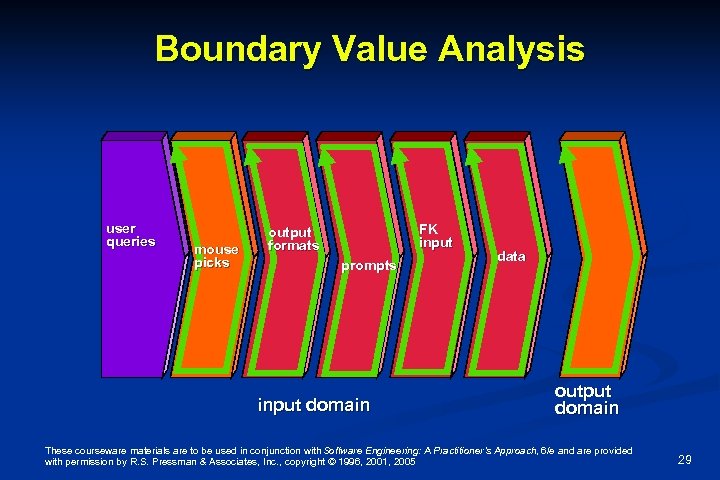 Boundary Value Analysis

user queries

mouse picks

output formats

prompts

FK input

data

input domain

output domain

These courseware materials are to be used in conjunction with Software Engineering: A Practitioner's Approach, 6/e and are provided with permission by R.S. Pressman & Associates, Inc., copyright © 1996, 2001, 2005

29